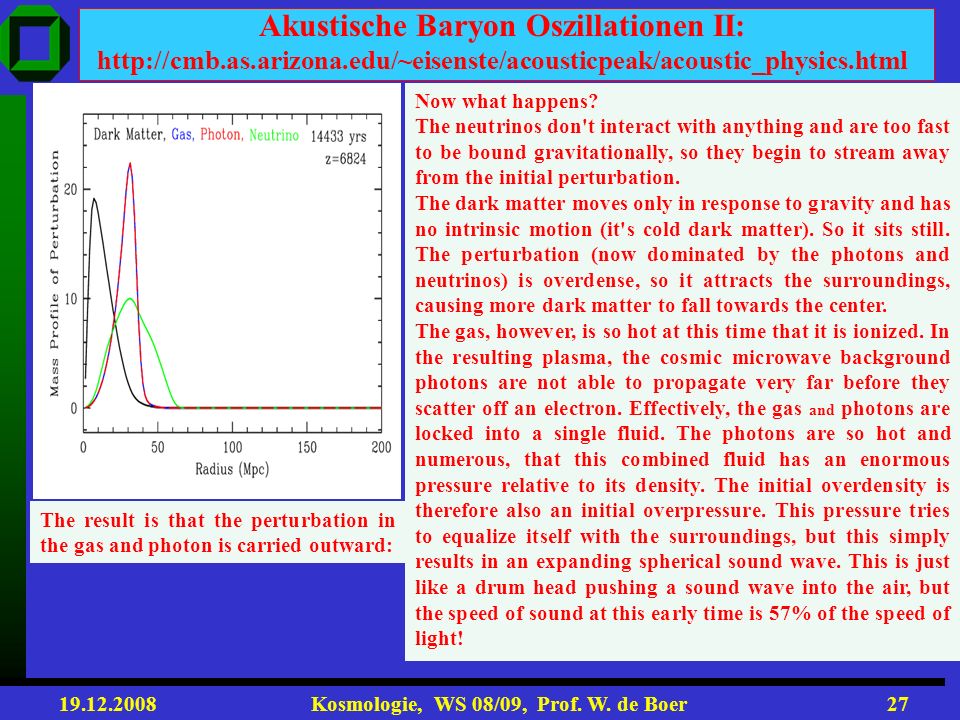 Akustische Baryon Oszillationen II:
http://cmb.as.arizona.edu/~eisenste/acousticpeak/acoustic_physics.html

Dark Matter, Gas, Photon, Neutrino 14433 yrs
z=6824

Mass Profile of Perturbation

20

10

0

0 50 100 150 200

Radius (Mpc)

The result is that the perturbation in the gas and photon is carried outward:

Now what happens?
The neutrinos don't interact with anything and are too fast to be bound gravitationally, so they begin to stream away from the initial perturbation.
The dark matter moves only in response to gravity and has no intrinsic motion (it's cold dark matter). So it sits still. The perturbation (now dominated by the photons and neutrinos) is overdense, so it attracts the surroundings, causing more dark matter to fall towards the center.
The gas, however, is so hot at this time that it is ionized. In the resulting plasma, the cosmic microwave background photons are not able to propagate very far before they scatter off an electron. Effectively, the gas and photons are locked into a single fluid. The photons are so hot and numerous, that this combined fluid has an enormous pressure relative to its density. The initial overdensity is therefore also an initial overpressure. This pressure tries to equalize itself with the surroundings, but this simply results in an expanding spherical sound wave. This is just like a drum head pushing a sound wave into the air, but the speed of sound at this early time is 57% of the speed of light!

19.12.2008 Kosmologie, WS 08/09, Prof. W. de Boer 27